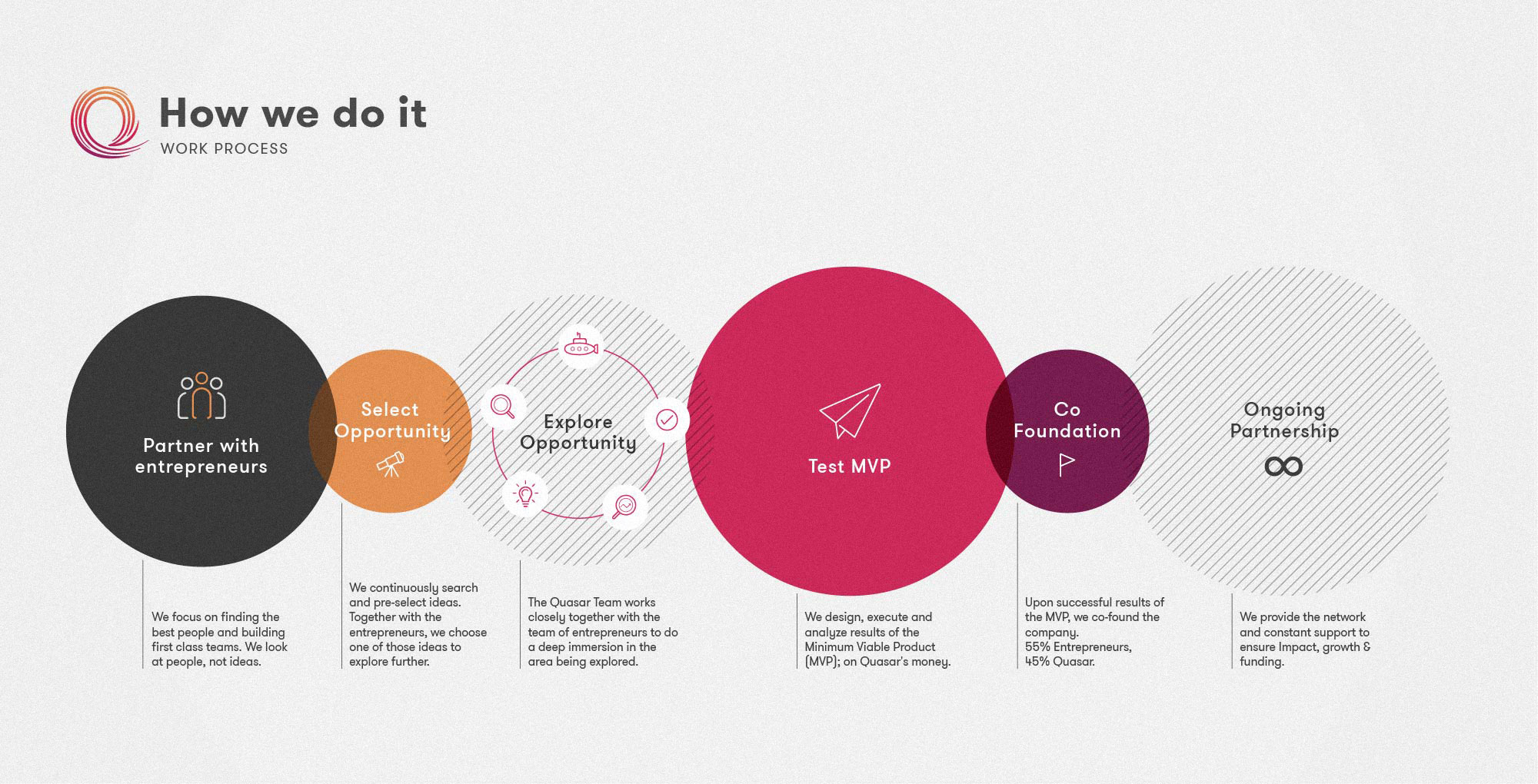 How we do it
WORK PROCESS

Partner with entrepreneurs

Select Opportunity

Explore Opportunity

Test MVP

Co Foundation

Ongoing Partnership

We focus on finding the best people and building first class teams. We look at people, not ideas.

We continuously search and pre-select ideas. Together with the entrepreneurs, we choose one of those ideas to explore further.

The Quasar Team works closely together with the team of entrepreneurs to do a deep immersion in the area being explored.

We design, execute and analyze results of the Minimum Viable Product (MVP); on Quasar's money.

Upon successful results of the MVP, we co-found the company.
55% Entrepreneurs,
45% Quasar.

We provide the network and constant support to ensure Impact, growth & funding.